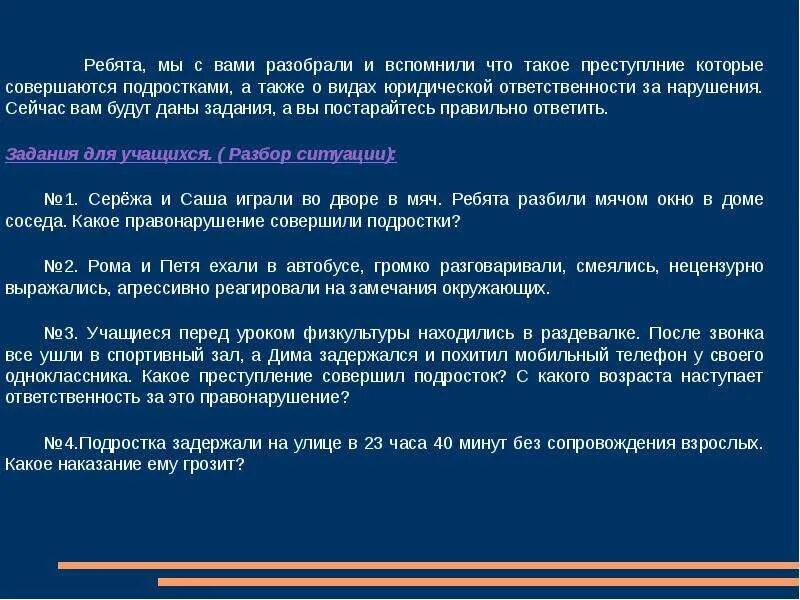 Ребята, мы с вами разобрали и вспомнили что такое преступлние которые совершаются подростками, а также о видах юридической ответственности за нарушения. Сейчас вам будут даны задания, а вы постарайтесь правильно ответить.

Задания для учащихся. ( Разбор ситуации):

№1. Серёжа и Саша играли во дворе в мяч. Ребята разбили мячом окно в доме соседа. Какое правонарушение совершили подростки?

№2. Рома и Петя ехали в автобусе, громко разговаривали, смеялись, нецензурно выражались, агрессивно реагировали на замечания окружающих.

№3. Учащиеся перед уроком физкультуры находились в раздевалке. После звонка все ушли в спортивный зал, а Дима задержался и похитил мобильный телефон у своего одноклассника. Какое преступление совершил подросток? С какого возраста наступает ответственность за это правонарушение?

№4.Подростка задержали на улице в 23 часа 40 минут без сопровождения взрослых. Какое наказание ему грозит?